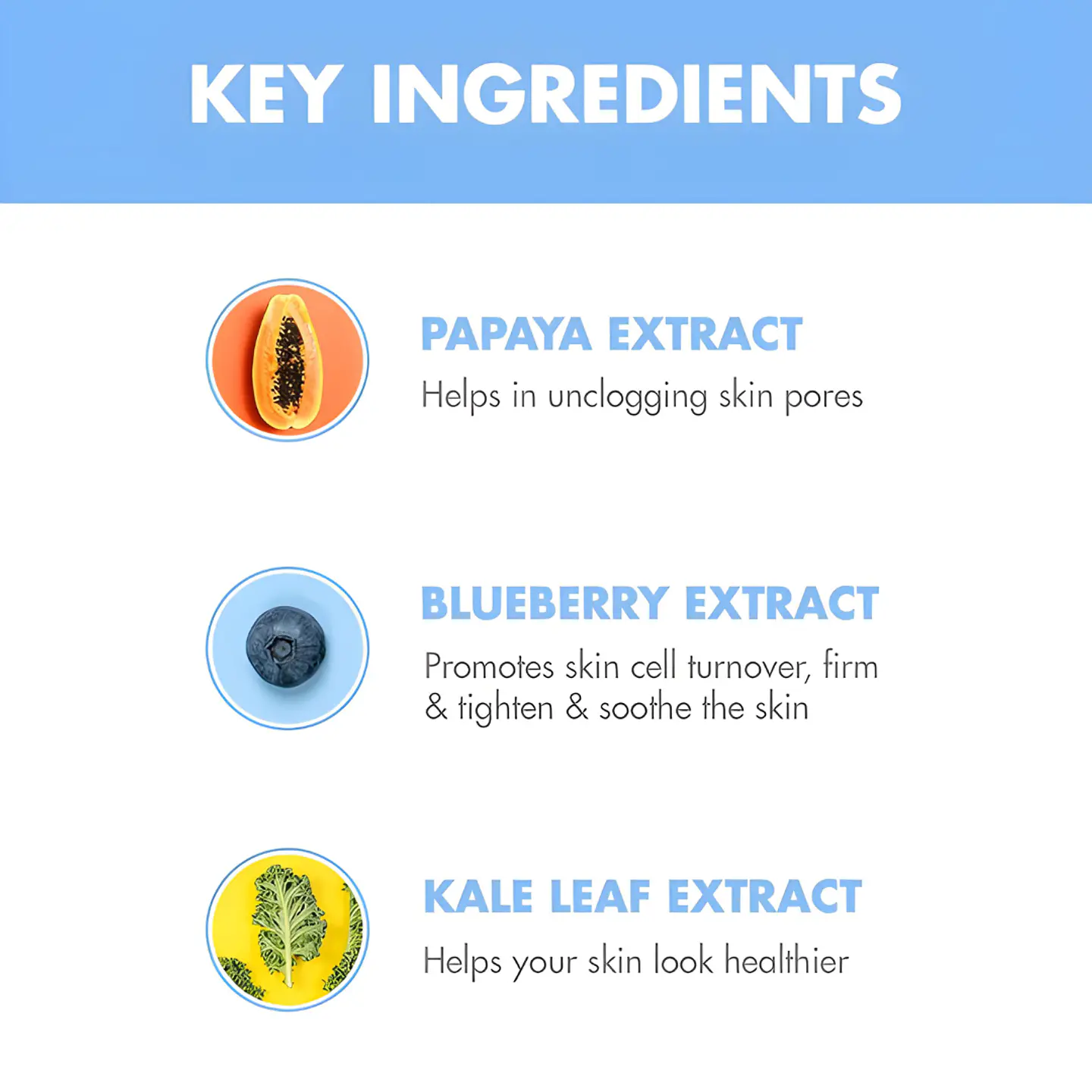 KEY INGREDIENTS

PAPAYA EXTRACT
Helps in unclogging skin pores

BLUEBERRY EXTRACT
Promotes skin cell turnover, firm & tighten & soothe the skin

KALE LEAF EXTRACT
Helps your skin look healthier